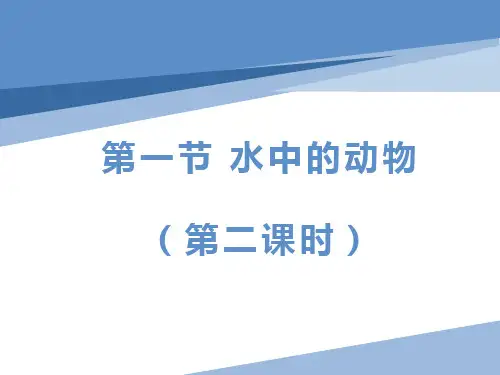 第一节 水中的动物

（第二课时）